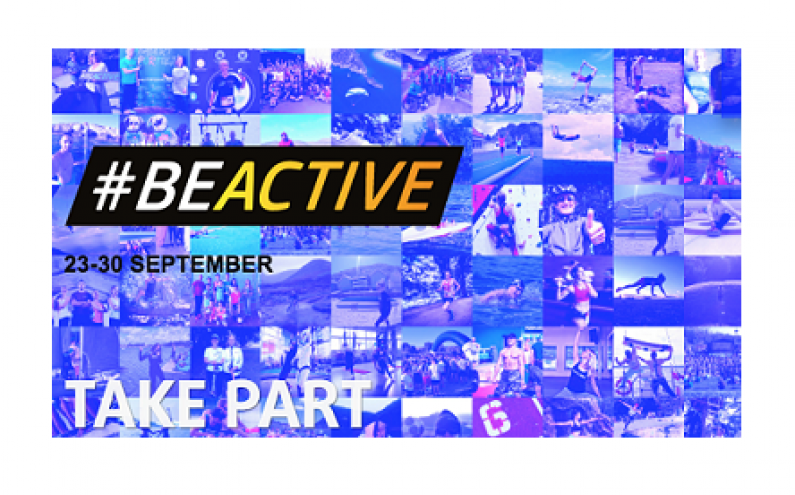 #BEACTIVE

23-30 SEPTEMBER

TAKE PART